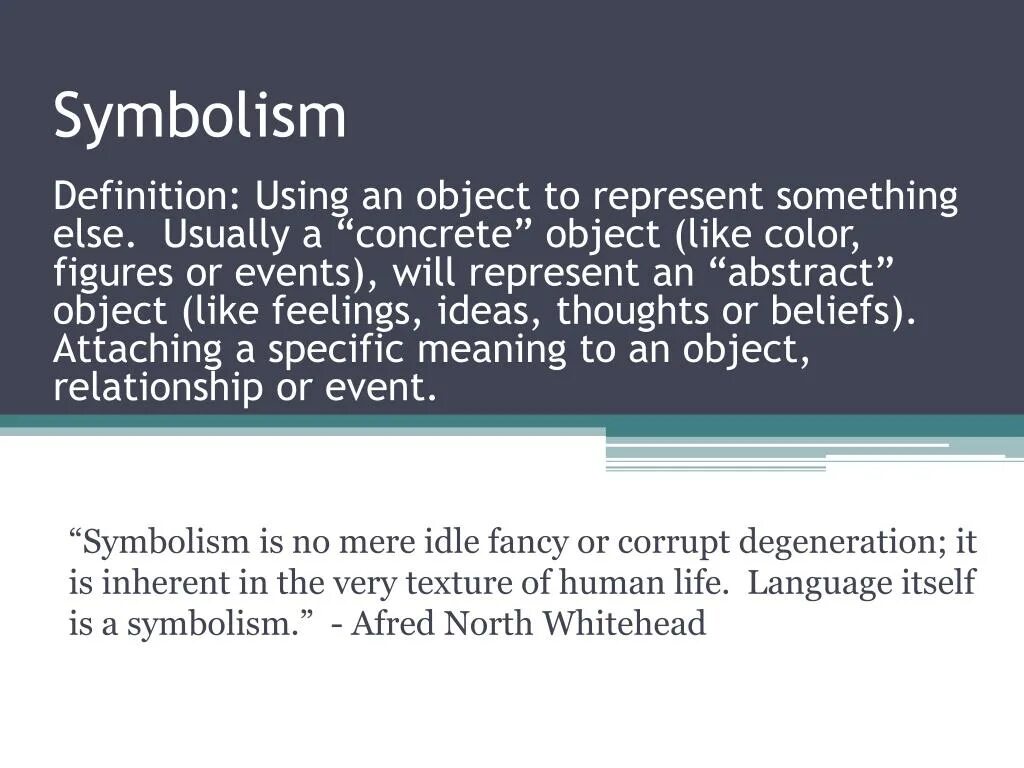 Symbolism

Definition: Using an object to represent something else. Usually a “concrete” object (like color, figures or events), will represent an “abstract” object (like feelings, ideas, thoughts or beliefs). Attaching a specific meaning to an object, relationship or event.

“Symbolism is no mere idle fancy or corrupt degeneration; it is inherent in the very texture of human life. Language itself is a symbolism.” - Afred North Whitehead